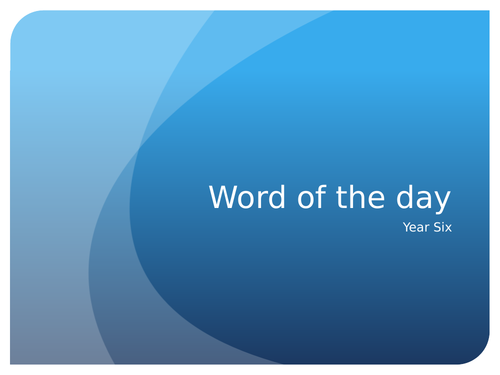 Word of the day

Year Six